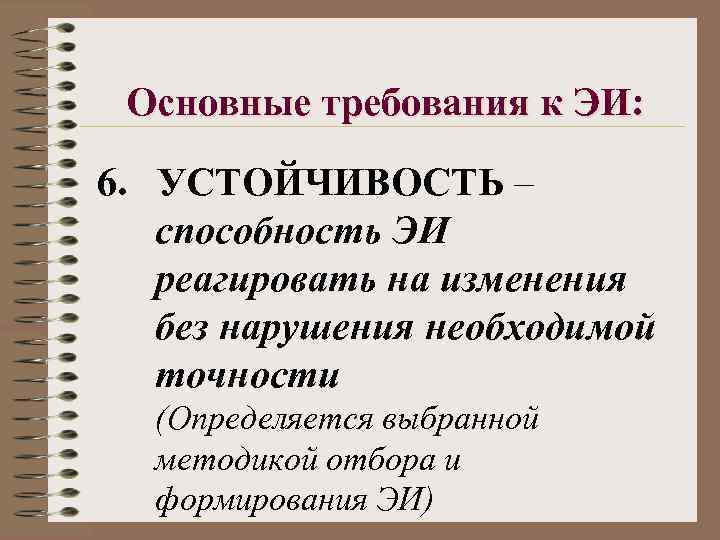 Основные требования к ЭИ:

6. УСТОЙЧИВОСТЬ – способность ЭИ реагировать на изменения без нарушения необходимой точности (Определяется выбранной методикой отбора и формирования ЭИ)